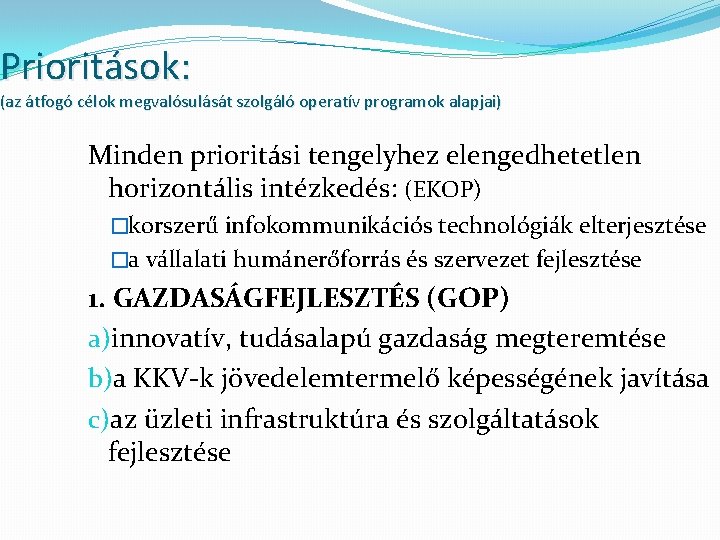 Prioritások:
(az átfogó célok megvalósulását szolgáló operatív programok alapjai)

Minden prioritási tengelyhez elengedhetetlen horizontális intézkedés: (EKOP)

□korszerű infokommunikációs technológiák elterjesztése

□a vállalati humánerőforrás és szervezet fejlesztése

1. GAZDASÁGFEJLESZTÉS (GOP)

a)innovatív, tudásalapú gazdaság megteremtése

b)a KKV-k jövedelemtermelő képességének javítása

c)az üzleti infrastruktúra és szolgáltatások fejlesztése